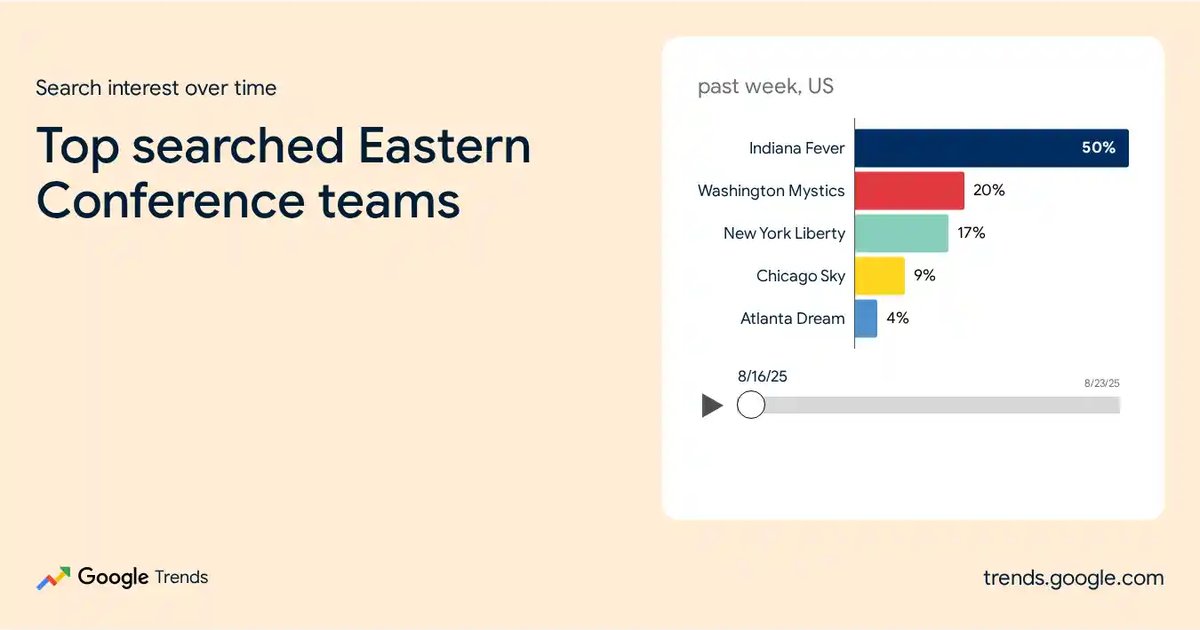 Search interest over time

Top searched Eastern Conference teams

past week, US

Indiana Fever 50%
Washington Mystics 20%
New York Liberty 17%
Chicago Sky 9%
Atlanta Dream 4%

8/16/25
8/23/25

Google Trends

trends.google.com